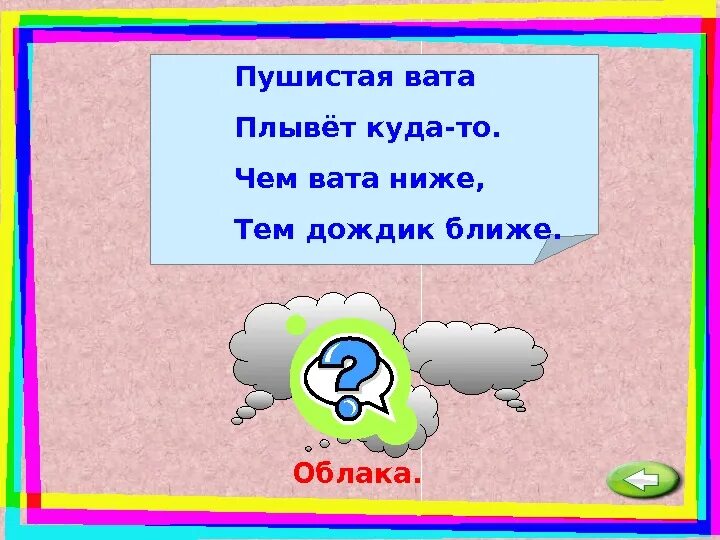 Пушистая вата

Плывёт куда-то.

Чем вата ниже,

Тем дождик ближе.

?

Облака.